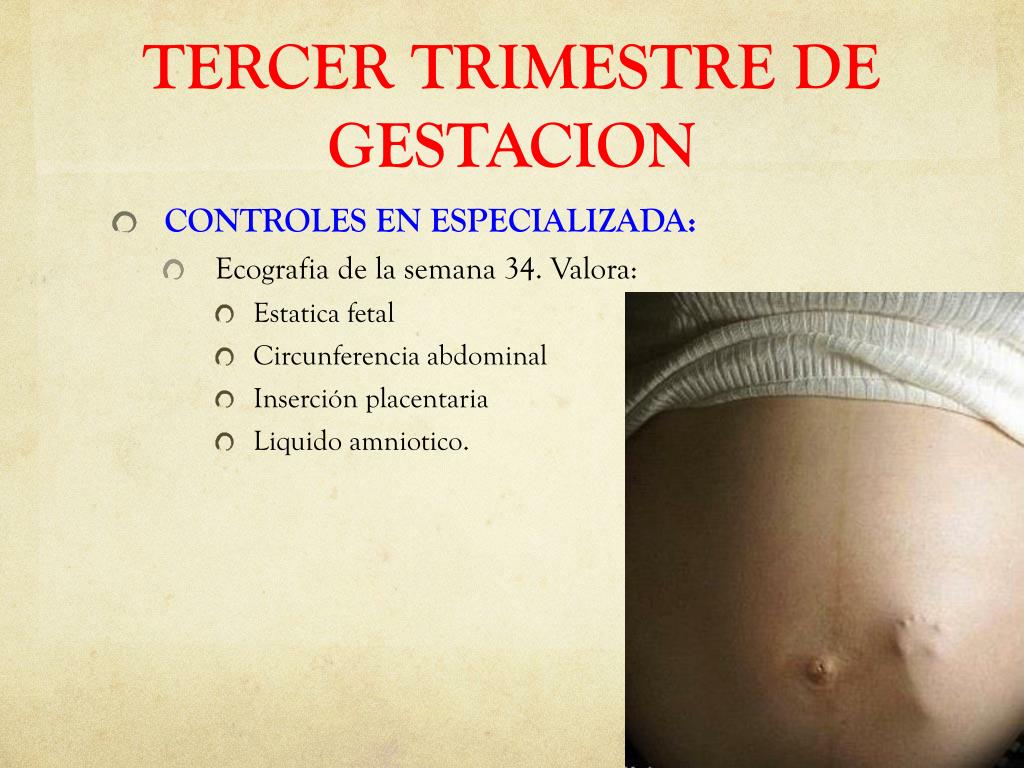 TERCER TRIMESTRE DE GESTACION

CONTROLES EN ESPECIALIZADA:

Ecografia de la semana 34. Valora:

Estatica fetal

Circunferencia abdominal

Inserción placentaria

Liquido amniotico.